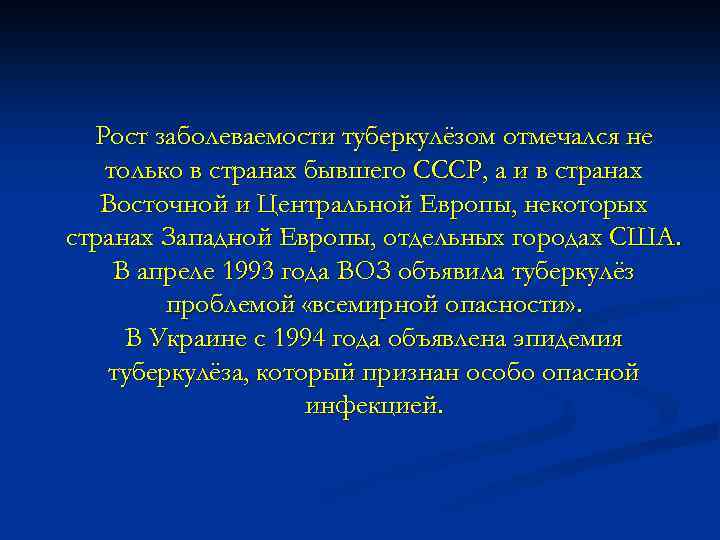 Рост заболеваемости туберкулёзом отмечался не только в странах бывшего СССР, а и в странах Восточной и Центральной Европы, некоторых странах Западной Европы, отдельных городах США.
В апреле 1993 года ВОЗ объявила туберкулёз проблемой «всемирной опасности».
В Украине с 1994 года объявлена эпидемия туберкулёза, который признан особо опасной инфекцией.